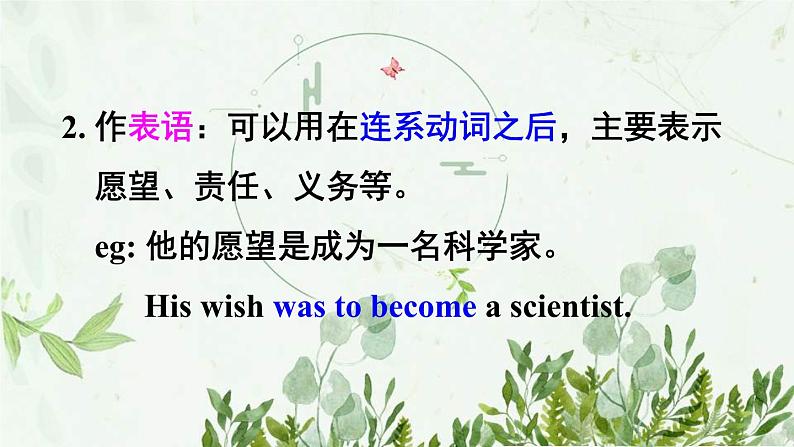 2. 作表语：可以用在连系动词之后，主要表示愿望、责任、义务等。

eg: 他的愿望是成为一名科学家。

His wish was to become a scientist.